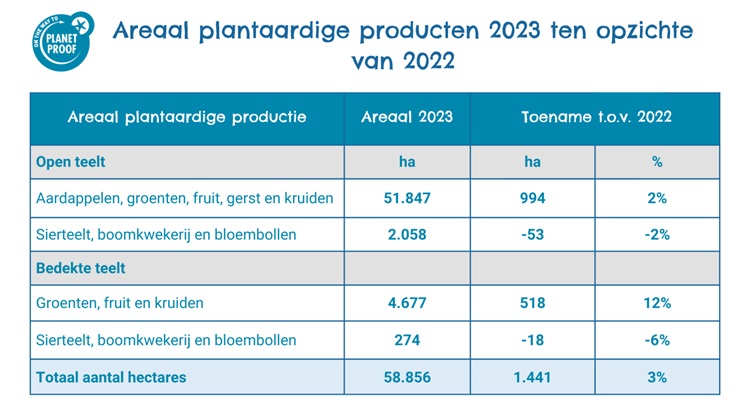 ON THE WAY TO PLANET PROOF

Areaal plantaardige producten 2023 ten opzichte van 2022

| Areaal plantaardige productie | Areaal 2023 | Toename t.o.v. 2022 | |
|---|---|---|---|
| Open teelt | ha | ha | % |
| Aardappelen, groenten, fruit, gerst en kruiden | 51.847 | 994 | 2% |
| Sierteelt, boomkwekerij en bloembollen | 2.058 | -53 | -2% |
| Bedekte teelt | | | |
| Groenten, fruit en kruiden | 4.677 | 518 | 12% |
| Sierteelt, boomkwekerij en bloembollen | 274 | -18 | -6% |
| Totaal aantal hectares | 58.856 | 1.441 | 3% |